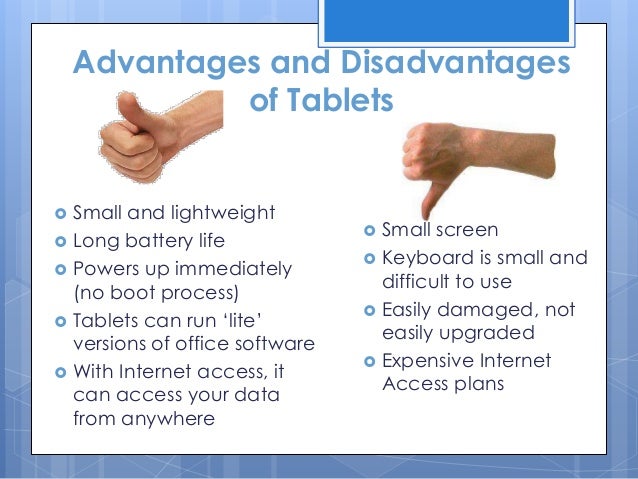 Advantages and Disadvantages of Tablets

- Small and lightweight
- Long battery life
- Powers up immediately (no boot process)
- Tablets can run 'lite' versions of office software
- With Internet access, it can access your data from anywhere

- Small screen
- Keyboard is small and difficult to use
- Easily damaged, not easily upgraded
- Expensive Internet Access plans